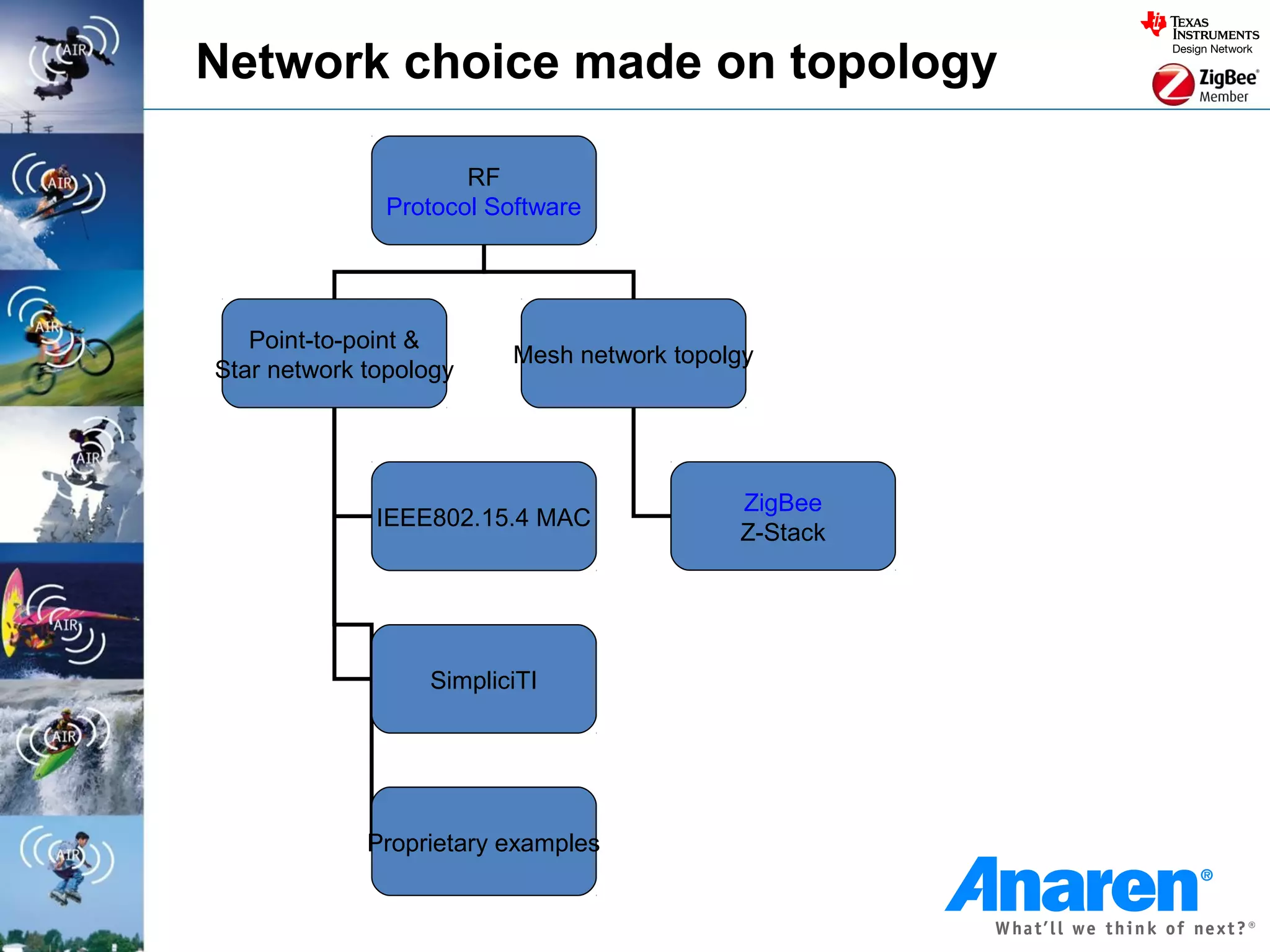 AIR
AIR
AIR
AIR
AIR
AIR
AIR

Network choice made on topology

TEXAS INSTRUMENTS
Design Network

ZigBee®
Member

RF
Protocol Software

Point-to-point &
Star network topology

Mesh network topolgy

IEEE802.15.4 MAC

ZigBee
Z-Stack

SimpliciTI

Proprietary examples

Anaren®
What'll we think of next?®